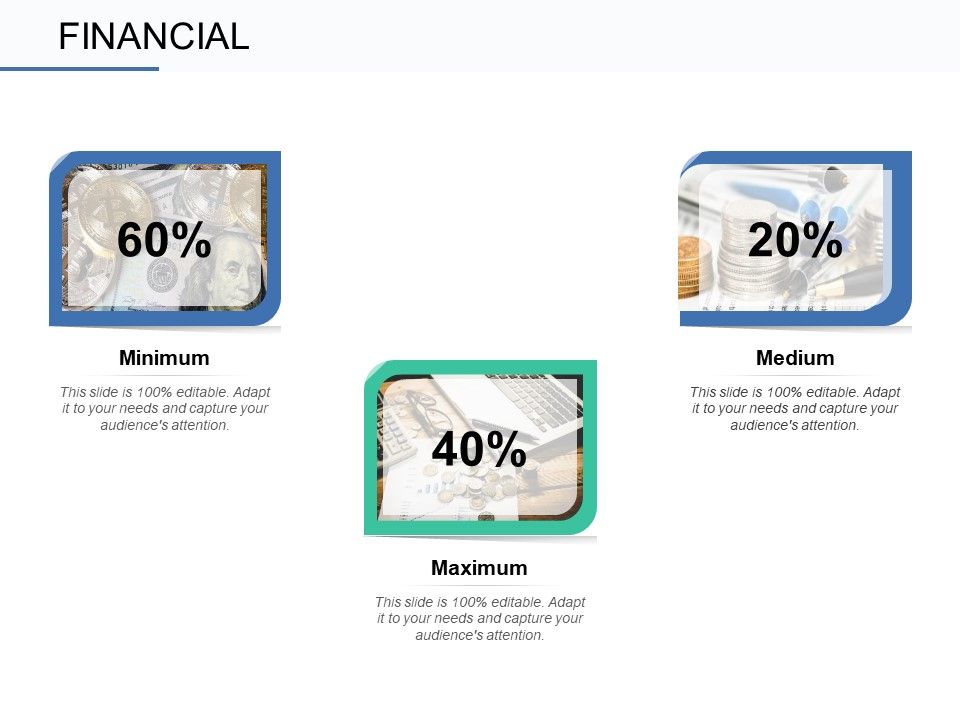 FINANCIAL

60%

Minimum

This slide is 100% editable. Adapt it to your needs and capture your audience's attention.

40%

Maximum

This slide is 100% editable. Adapt it to your needs and capture your audience's attention.

20%

Medium

This slide is 100% editable. Adapt it to your needs and capture your audience's attention.